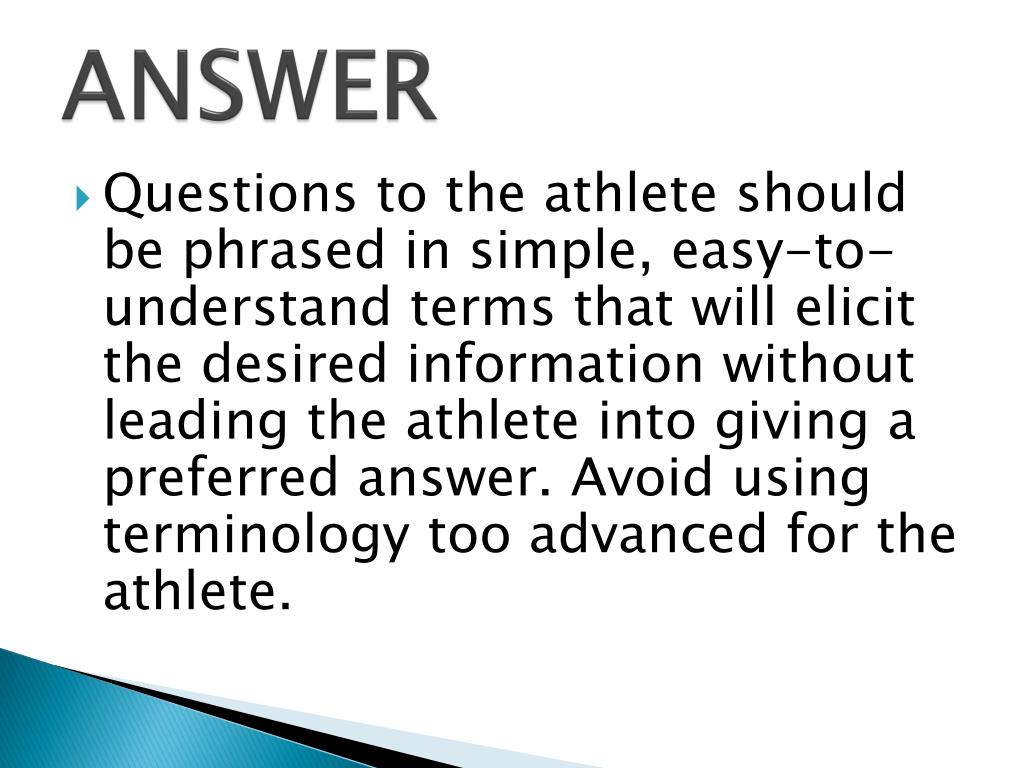 ANSWER

Questions to the athlete should be phrased in simple, easy-to-understand terms that will elicit the desired information without leading the athlete into giving a preferred answer. Avoid using terminology too advanced for the athlete.